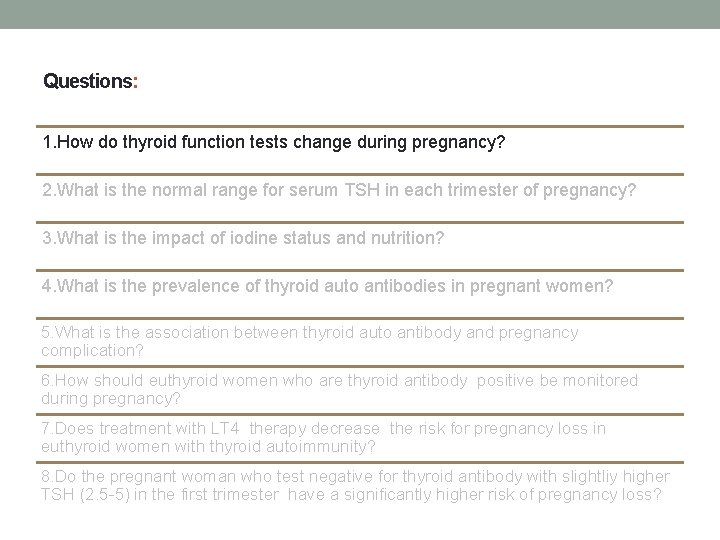 Questions:

1.How do thyroid function tests change during pregnancy?

2.What is the normal range for serum TSH in each trimester of pregnancy?

3.What is the impact of iodine status and nutrition?

4.What is the prevalence of thyroid auto antibodies in pregnant women?

5.What is the association between thyroid auto antibody and pregnancy complication?

6.How should euthyroid women who are thyroid antibody positive be monitored during pregnancy?

7.Does treatment with LT4 therapy decrease the risk for pregnancy loss in euthyroid women with thyroid autoimmunity?

8.Do the pregnant woman who test negative for thyroid antibody with slightliy higher TSH (2.5-5) in the first trimester have a significantly higher risk of pregnancy loss?